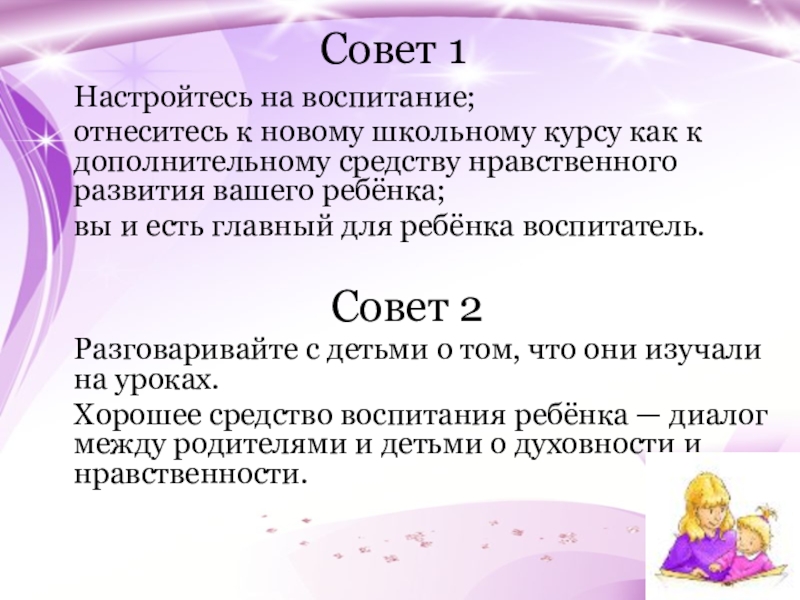 Совет 1

Настройтесь на воспитание;

отнеситесь к новому школьному курсу как к дополнительному средству нравственного развития вашего ребёнка;

вы и есть главный для ребёнка воспитатель.

Совет 2

Разговаривайте с детьми о том, что они изучали на уроках.

Хорошее средство воспитания ребёнка — диалог между родителями и детьми о духовности и нравственности.